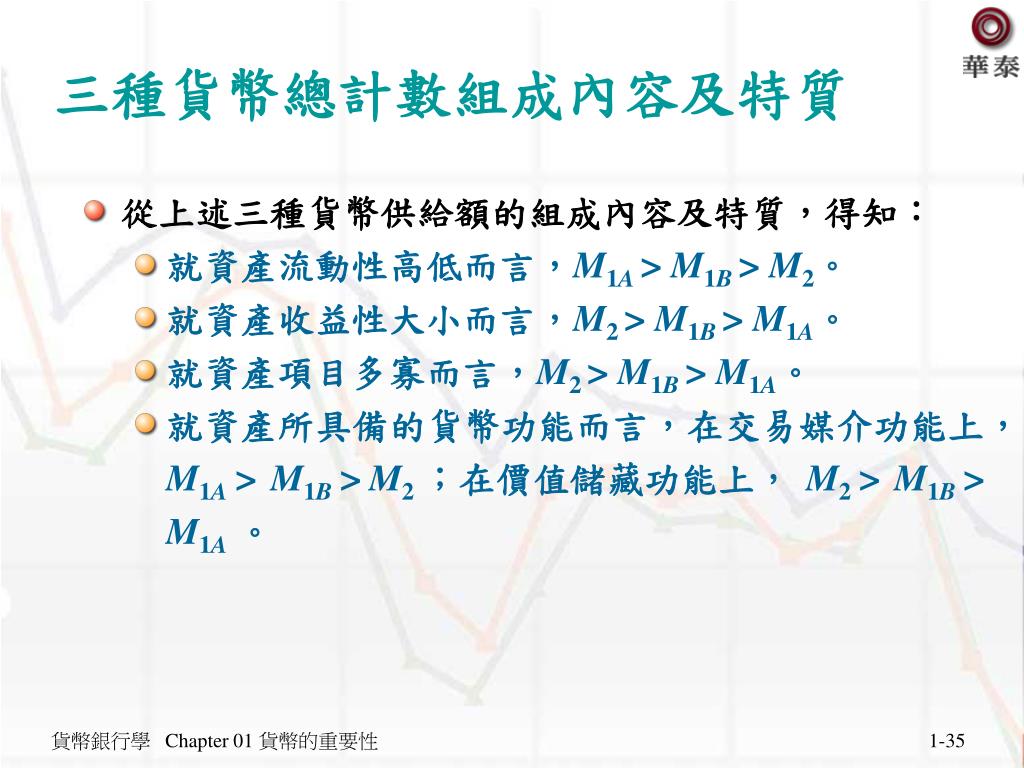 華泰

三種貨幣總計數組成內容及特質

從上述三種貨幣供給額的組成內容及特質，得知：

就資產流動性高低而言，$M_{1A} > M_{1B} > M_2$。

就資產收益性大小而言，$M_2 > M_{1B} > M_{1A}$。

就資產項目多寡而言，$M_2 > M_{1B} > M_{1A}$。

就資產所具備的貨幣功能而言，在交易媒介功能上，$M_{1A} > M_{1B} > M_2$；在價值儲藏功能上，$M_2 > M_{1B} > M_{1A}$。

貨幣銀行學 Chapter 01 貨幣的重要性

1-35